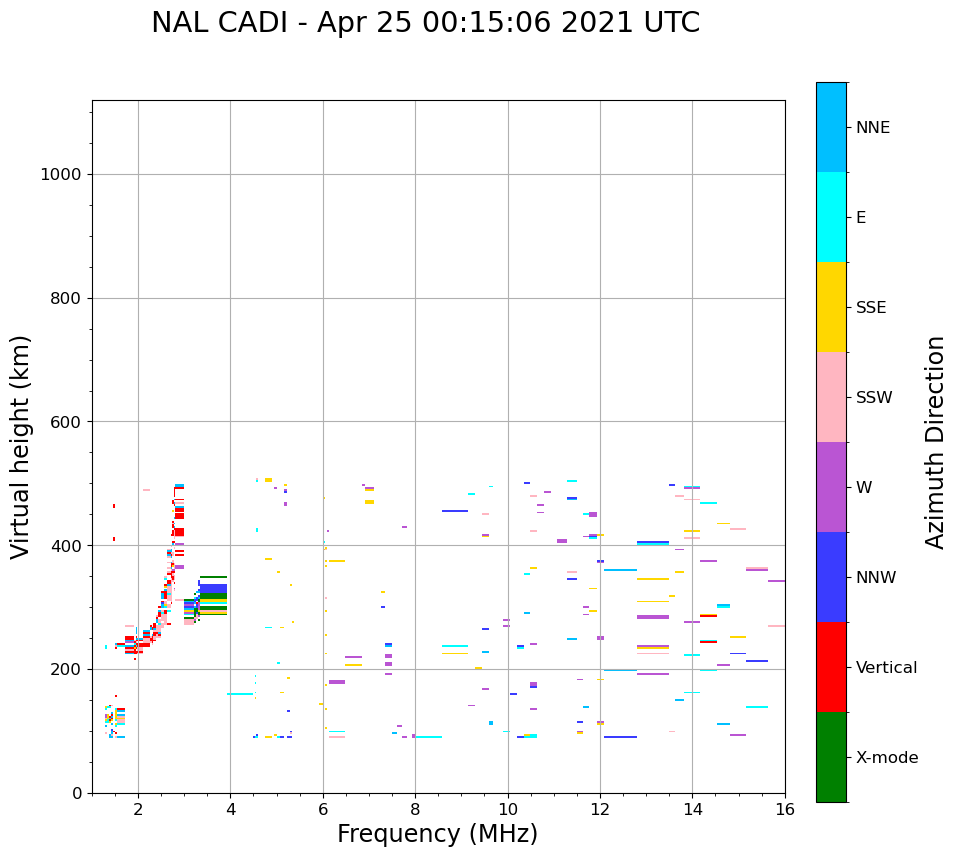 NAL CADI - Apr 25 00:15:06 2021 UTC

Virtual height (km)

1000
800
600
400
200
0

2
4
6
8
10
12
14
16

Frequency (MHz)

NNE
E
SSE
SSW
W
NNW
Vertical
X-mode

Azimuth Direction